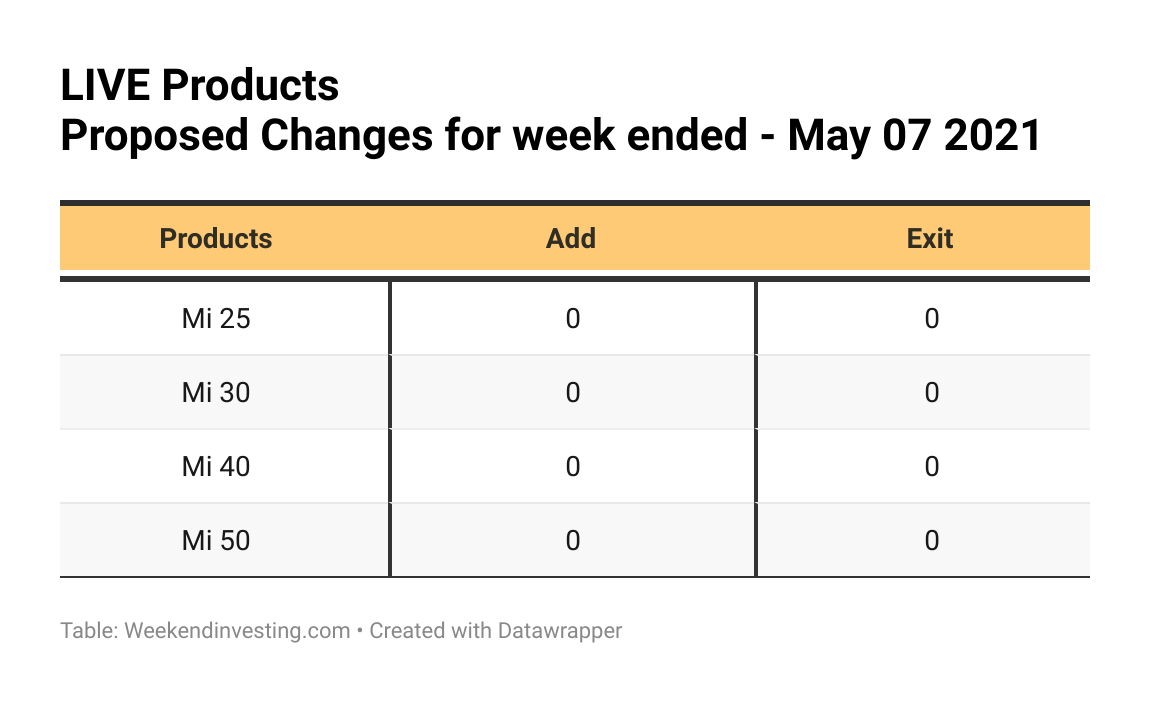 LIVE Products
Proposed Changes for week ended - May 07 2021

| Products | Add | Exit |
|---|---|---|
| Mi 25 | 0 | 0 |
| Mi 30 | 0 | 0 |
| Mi 40 | 0 | 0 |
| Mi 50 | 0 | 0 |

Table: Weekendinvesting.com • Created with Datawrapper